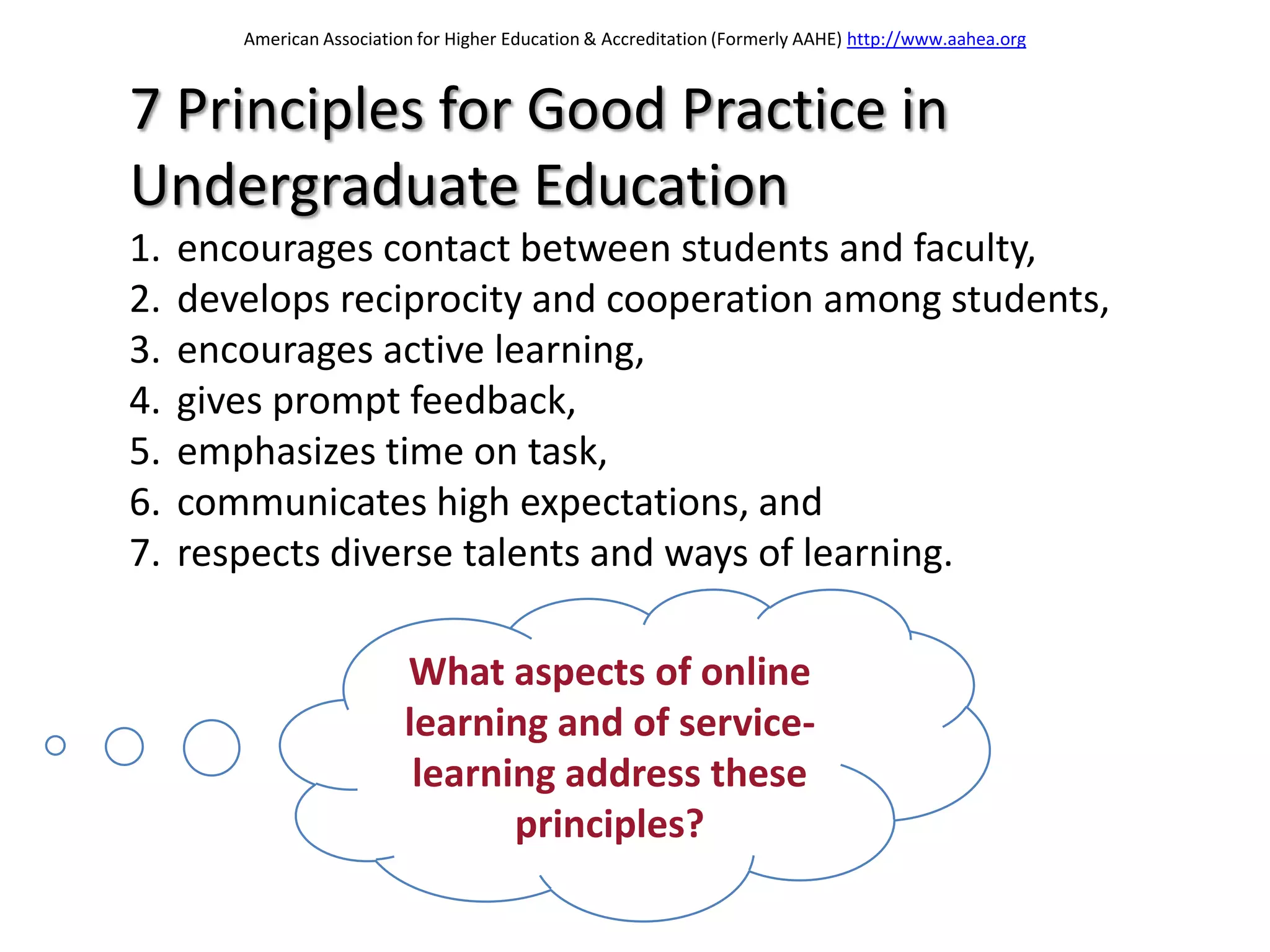 American Association for Higher Education & Accreditation (Formerly AAHE) http://www.aahea.org

7 Principles for Good Practice in Undergraduate Education

1. encourages contact between students and faculty,
2. develops reciprocity and cooperation among students,
3. encourages active learning,
4. gives prompt feedback,
5. emphasizes time on task,
6. communicates high expectations, and
7. respects diverse talents and ways of learning.

What aspects of online learning and of service-learning address these principles?